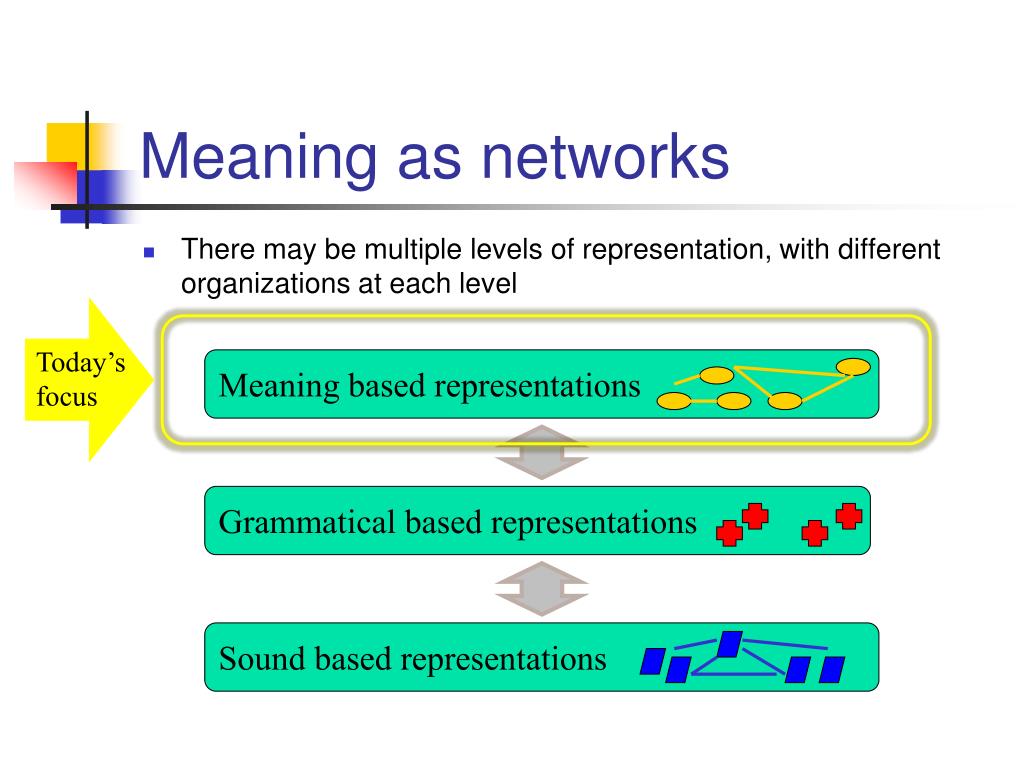 Meaning as networks

There may be multiple levels of representation, with different organizations at each level

Today's focus

Meaning based representations

Grammatical based representations

Sound based representations